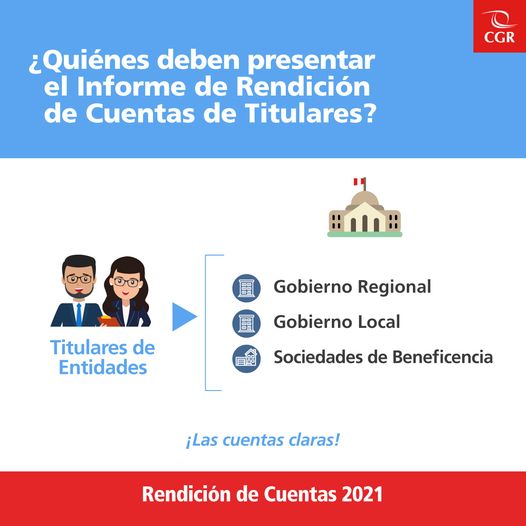 CGR

¿Quiénes deben presentar el Informe de Rendición de Cuentas de Titulares?

Titulares de Entidades

Gobierno Regional
Gobierno Local
Sociedades de Beneficencia

¡Las cuentas claras!

Rendición de Cuentas 2021